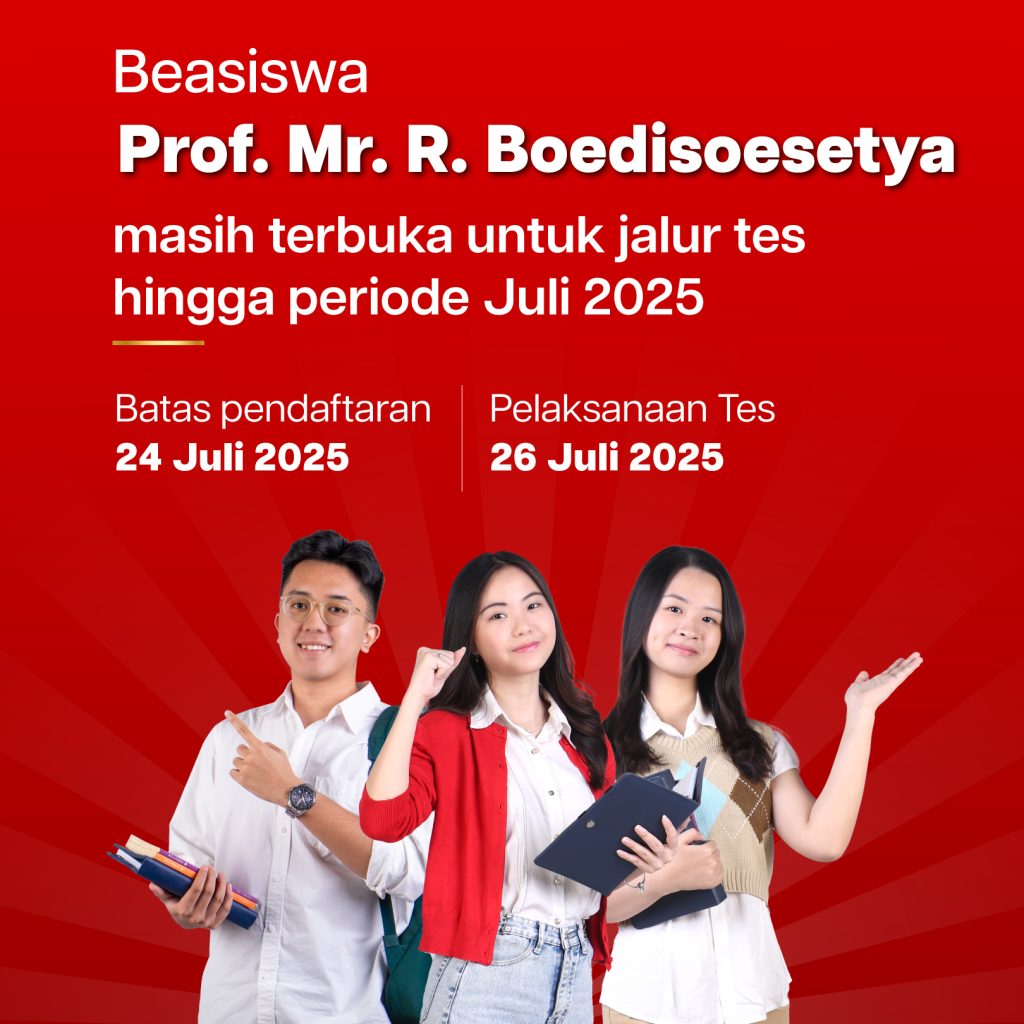 Beasiswa
Prof. Mr. R. Boedisoesetya
masih terbuka untuk jalur tes hingga periode Juli 2025

Batas pendaftaran
24 Juli 2025

Pelaksanaan Tes
26 Juli 2025